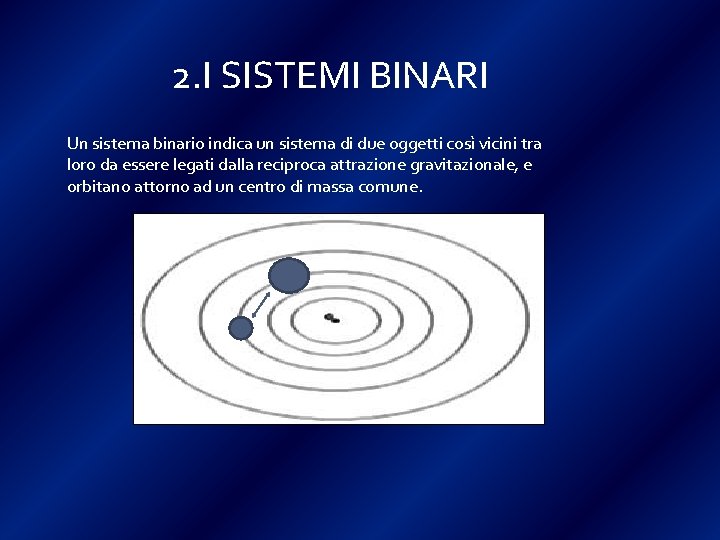 2.I SISTEMI BINARI

Un sistema binario indica un sistema di due oggetti così vicini tra loro da essere legati dalla reciproca attrazione gravitazionale, e orbitano attorno ad un centro di massa comune.